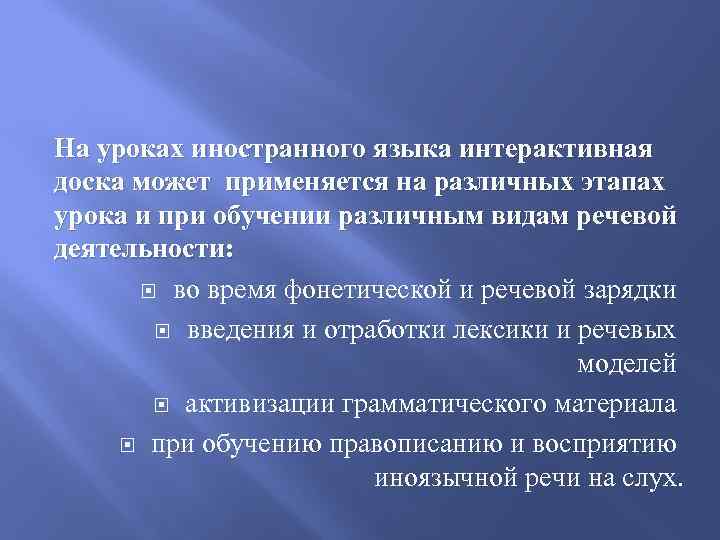 На уроках иностранного языка интерактивная доска может применяется на различных этапах урока и при обучении различным видам речевой деятельности:

во время фонетической и речевой зарядки

введения и отработки лексики и речевых моделей

активизации грамматического материала

при обучению правописанию и восприятию иноязычной речи на слух.